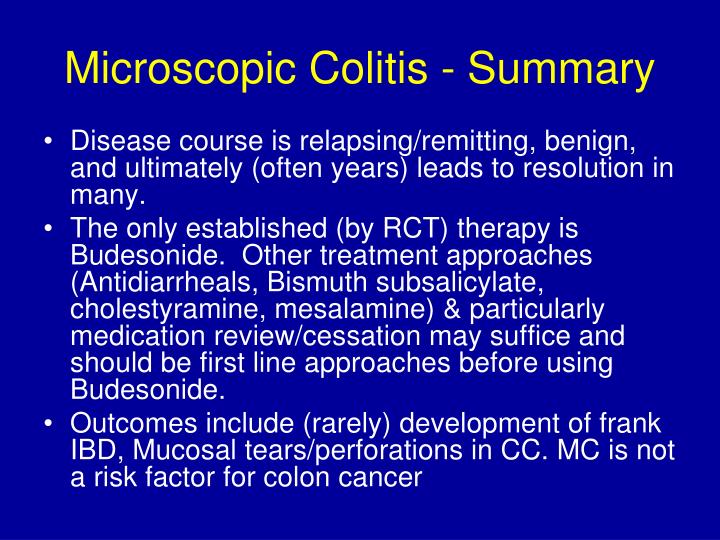 Microscopic Colitis - Summary

• Disease course is relapsing/remitting, benign, and ultimately (often years) leads to resolution in many.
• The only established (by RCT) therapy is Budesonide. Other treatment approaches (Antidiarrheals, Bismuth subsalicylate, cholestyramine, mesalamine) & particularly medication review/cessation may suffice and should be first line approaches before using Budesonide.
• Outcomes include (rarely) development of frank IBD, Mucosal tears/perforations in CC. MC is not a risk factor for colon cancer